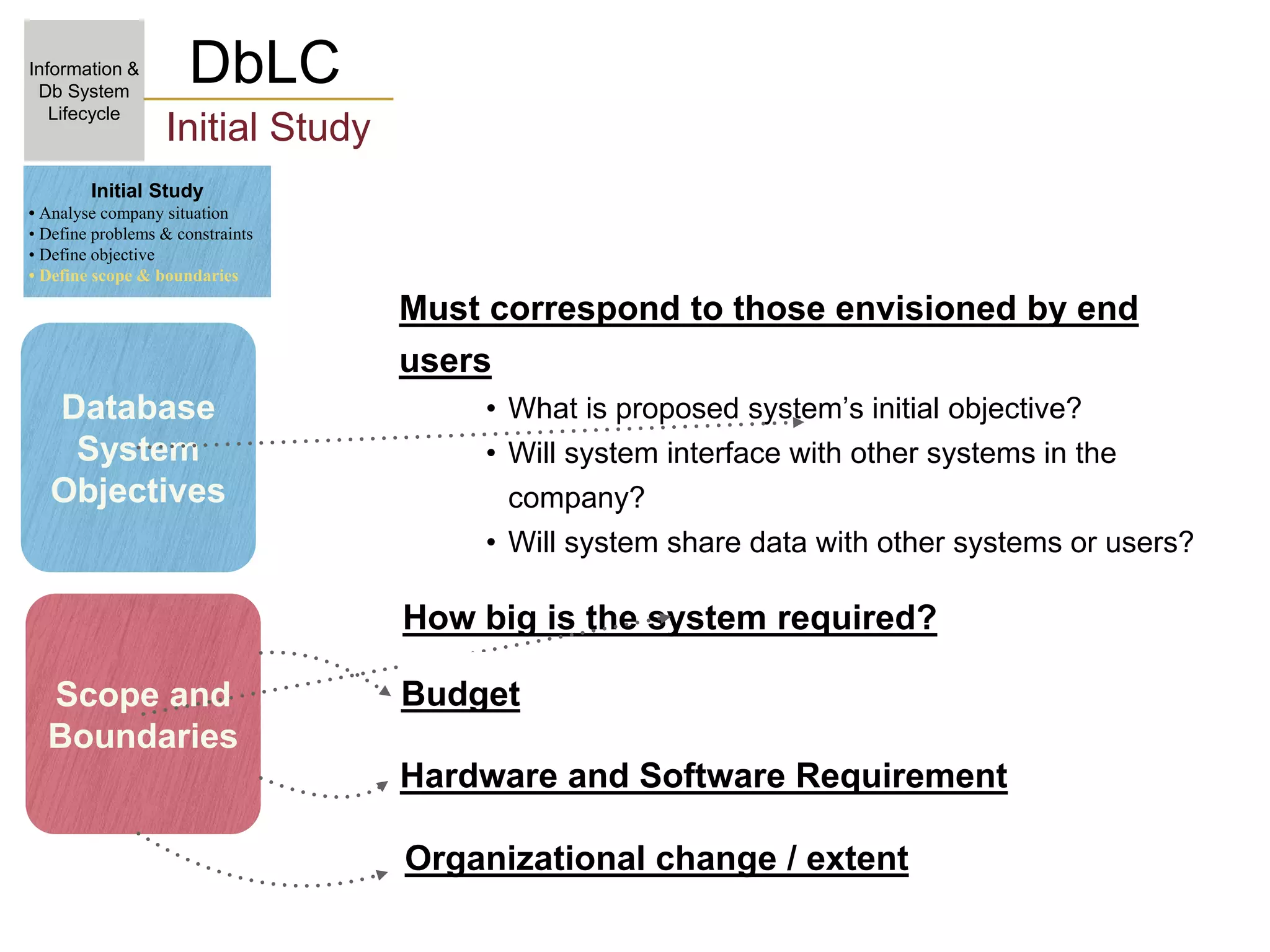 Information & Db System Lifecycle

DbLC

Initial Study

Initial Study
• Analyse company situation
• Define problems & constraints
• Define objective
• Define scope & boundaries

Database System Objectives

Must correspond to those envisioned by end users

• What is proposed system's initial objective?
• Will system interface with other systems in the company?
• Will system share data with other systems or users?

Scope and Boundaries

How big is the system required?

Budget

Hardware and Software Requirement

Organizational change / extent